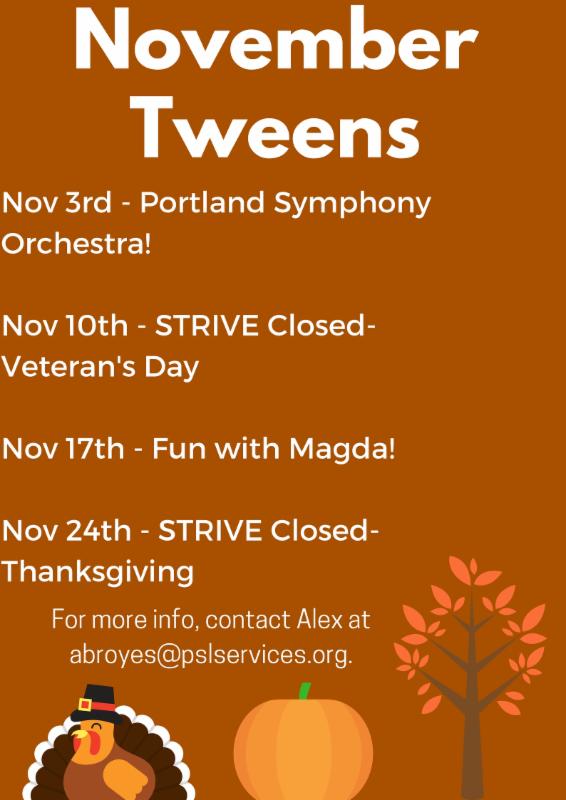 November Tweens

Nov 3rd - Portland Symphony Orchestra!

Nov 10th - STRIVE Closed- Veteran's Day

Nov 17th - Fun with Magda!

Nov 24th - STRIVE Closed- Thanksgiving

For more info, contact Alex at abroyes@pslservices.org.